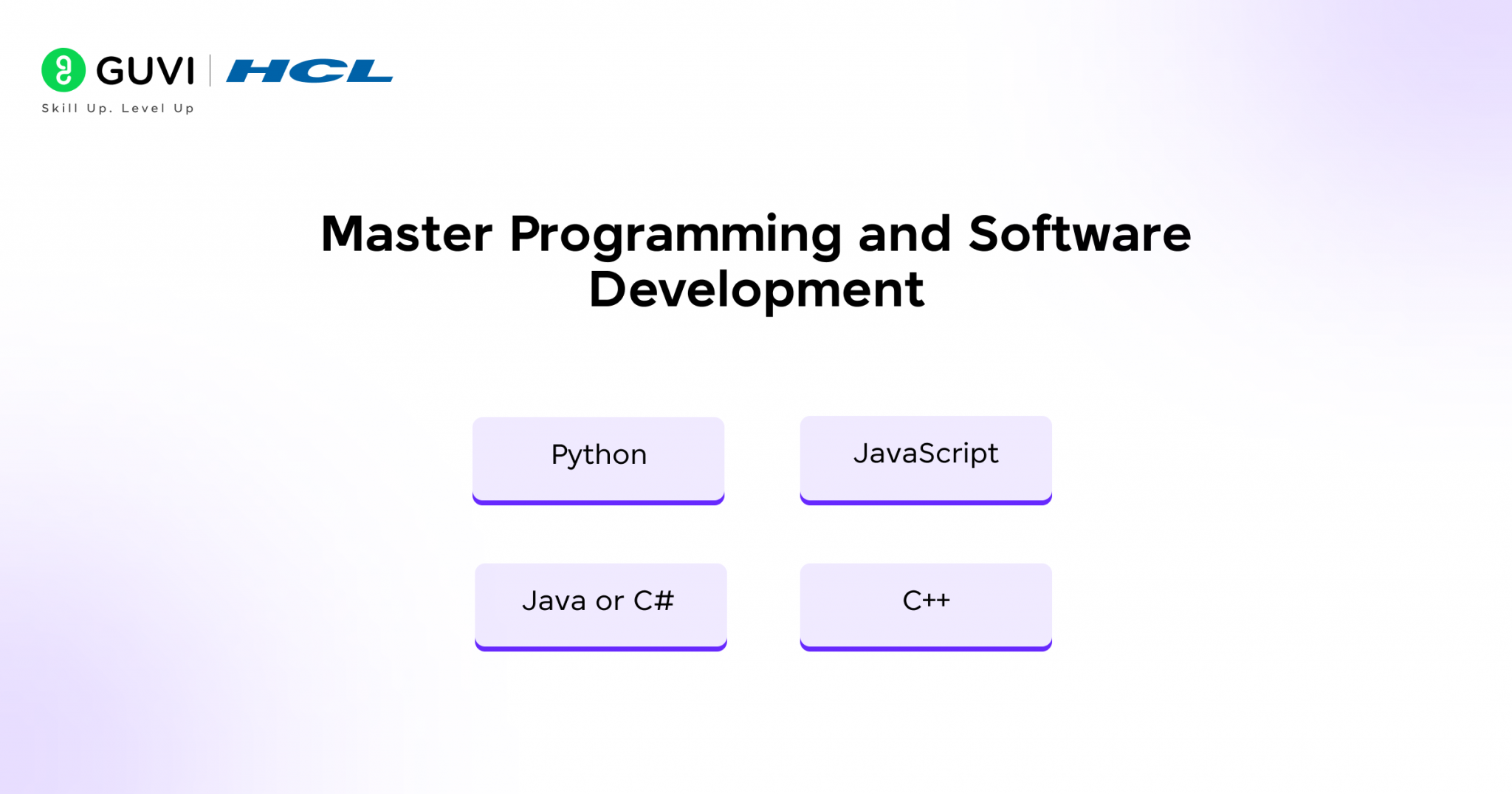 GUVI | HCL
Skill Up. Level Up

Master Programming and Software Development

Python

JavaScript

Java or C#

C++